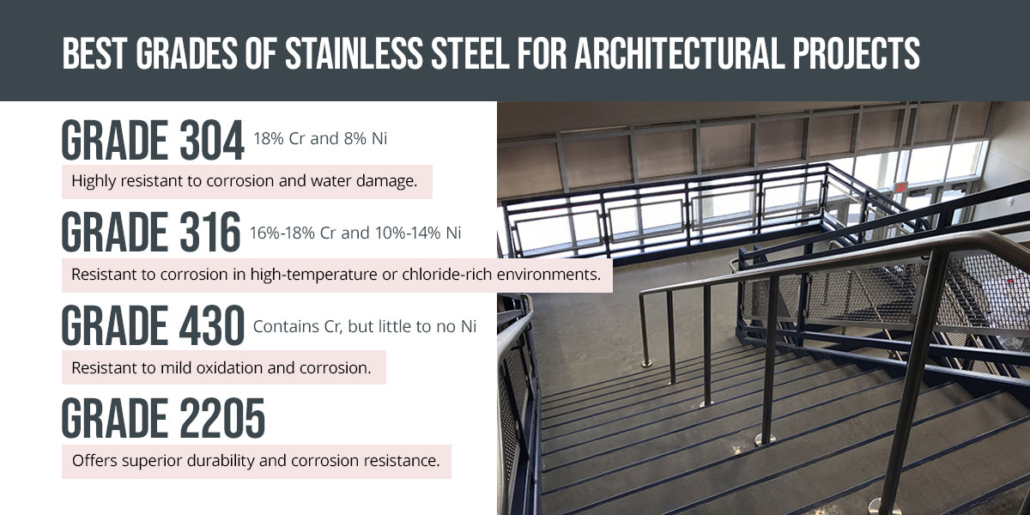 BEST GRADES OF STAINLESS STEEL FOR ARCHITECTURAL PROJECTS

GRADE 304 18% Cr and 8% Ni

Highly resistant to corrosion and water damage.

GRADE 316 16%-18% Cr and 10%-14% Ni

Resistant to corrosion in high-temperature or chloride-rich environments.

GRADE 430 Contains Cr, but little to no Ni

Resistant to mild oxidation and corrosion.

GRADE 2205

Offers superior durability and corrosion resistance.